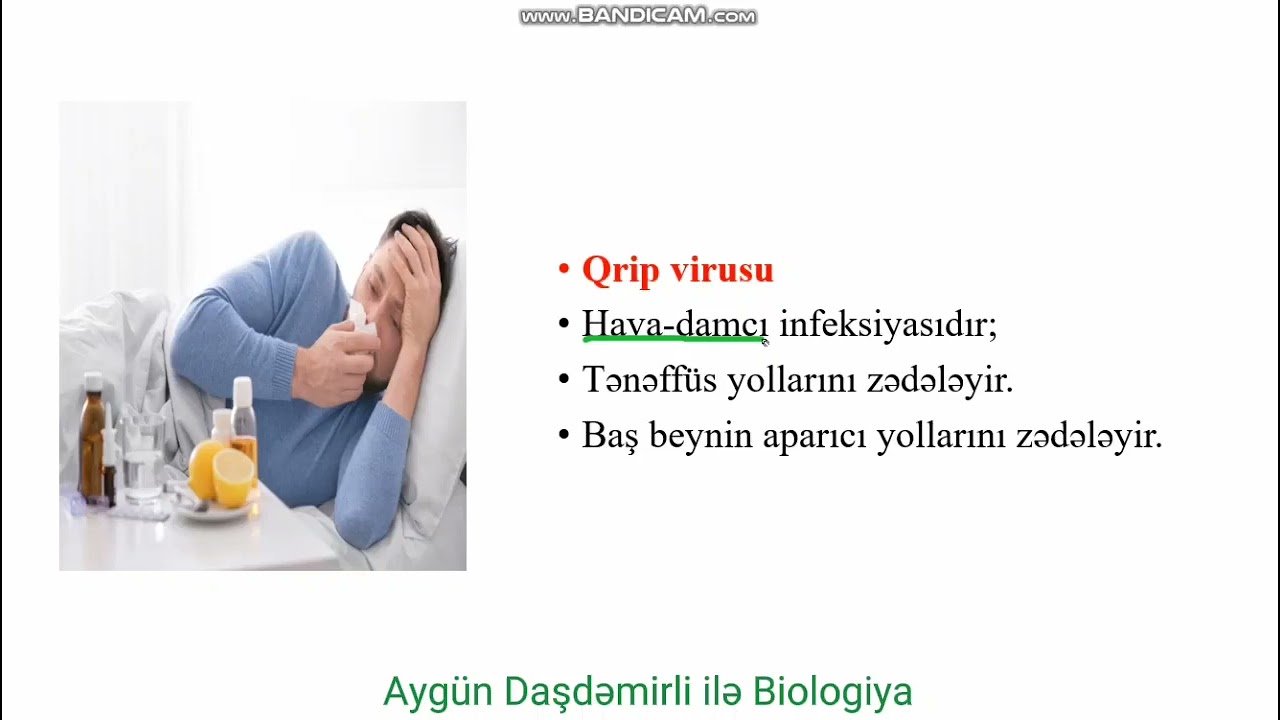 www.BANDICAM.com

• Qrip virusu
• Hava-damcı infeksiyasıdır;
• Tənəffüs yollarını zədələyir.
• Baş beynin aparıcı yollarını zədələyir.

Aygün Daşdəmirli ilə Biologiya